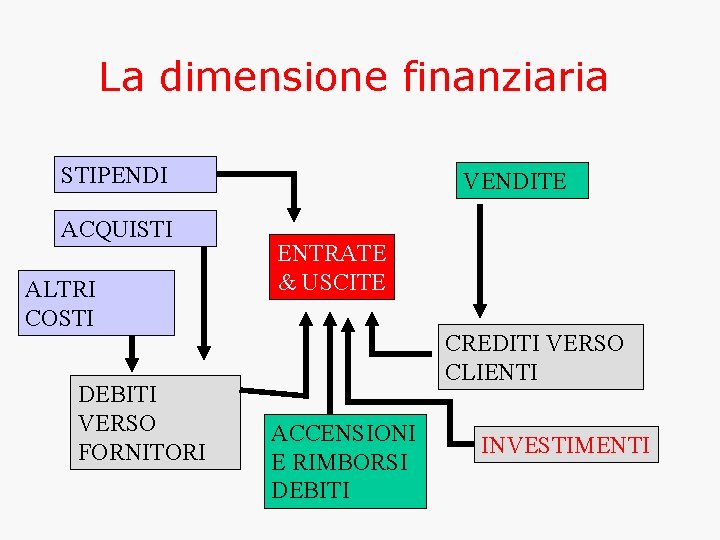 La dimensione finanziaria

STIPENDI

ACQUISTI

ALTRI COSTI

ENTRATE & USCITE

VENDITE

CREDITI VERSO CLIENTI

DEBITI VERSO FORNITORI

ACCENSIONI E RIMBORSI DEBITI

INVESTIMENTI